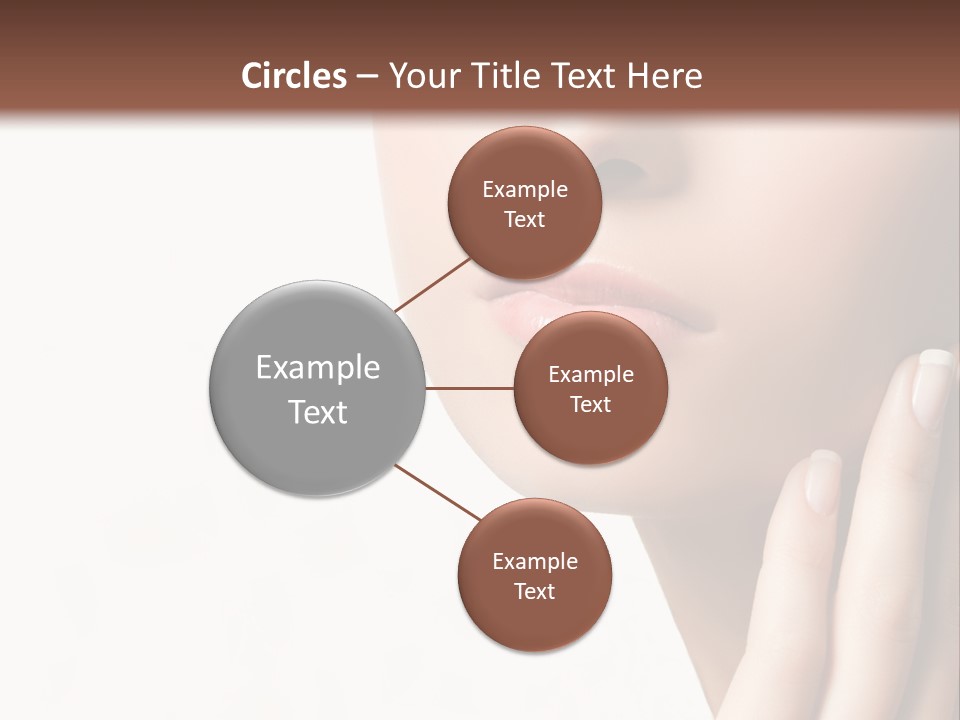 Circles – Your Title Text Here

Example Text

Example Text

Example Text

Example Text